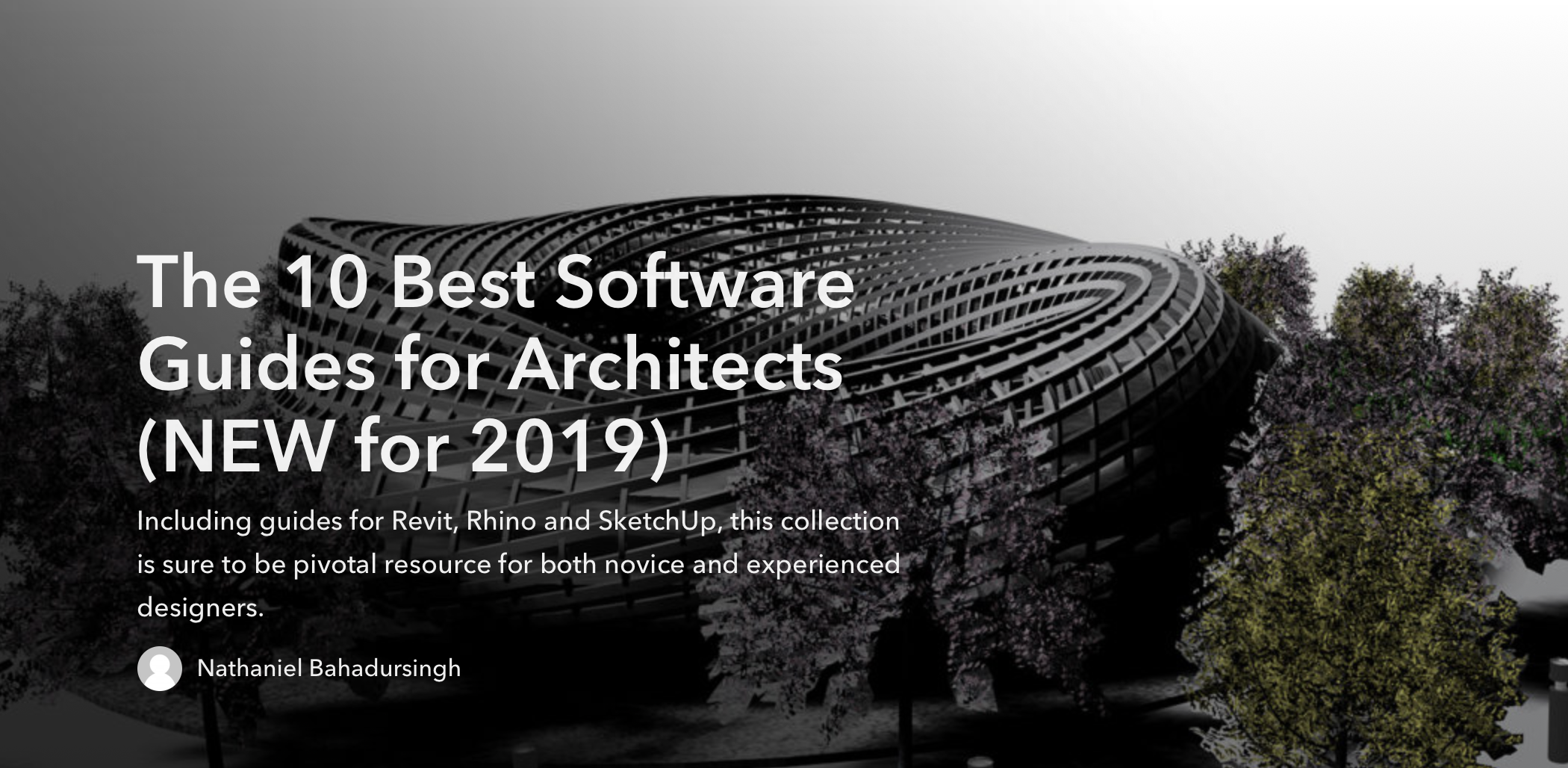 The 10 Best Software Guides for Architects (NEW for 2019)

Including guides for Revit, Rhino and SketchUp, this collection is sure to be pivotal resource for both novice and experienced designers.

Nathaniel Bahadursingh